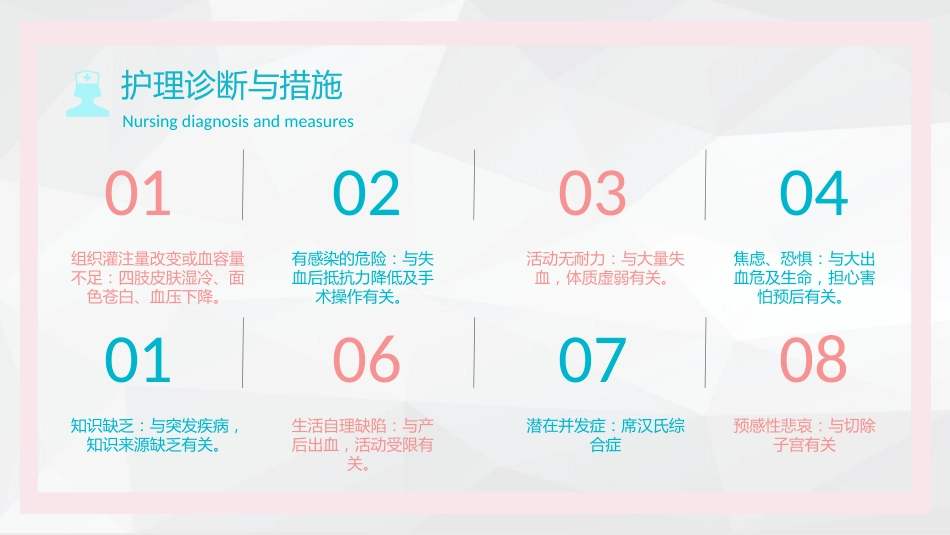 护理诊断与措施
Nursing diagnosis and measures

01
组织灌注量改变或血容量不足：四肢皮肤湿冷、面色苍白、血压下降。

02
有感染的危险：与失血后抵抗力降低及手术操作有关。

03
活动无耐力：与大量失血，体质虚弱有关。

04
焦虑、恐惧：与大出血危及生命，担心害怕预后有关。

01
知识缺乏：与突发疾病，知识来源缺乏有关。

06
生活自理缺陷：与产后出血，活动受限有关。

07
潜在并发症：席汉氏综合症

08
预感性悲哀：与切除子宫有关